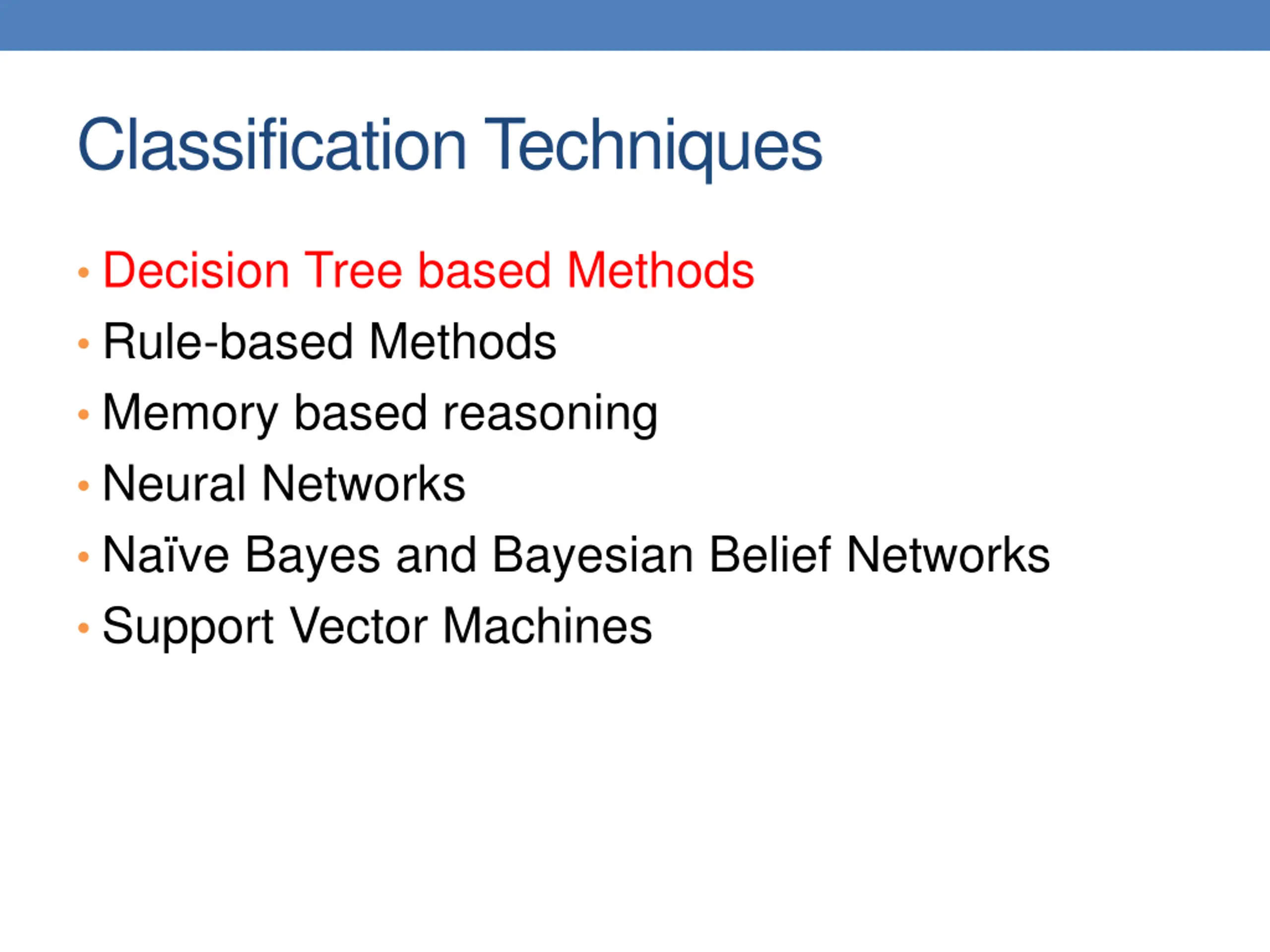 Classification Techniques

• Decision Tree based Methods
• Rule-based Methods
• Memory based reasoning
• Neural Networks
• Naïve Bayes and Bayesian Belief Networks
• Support Vector Machines